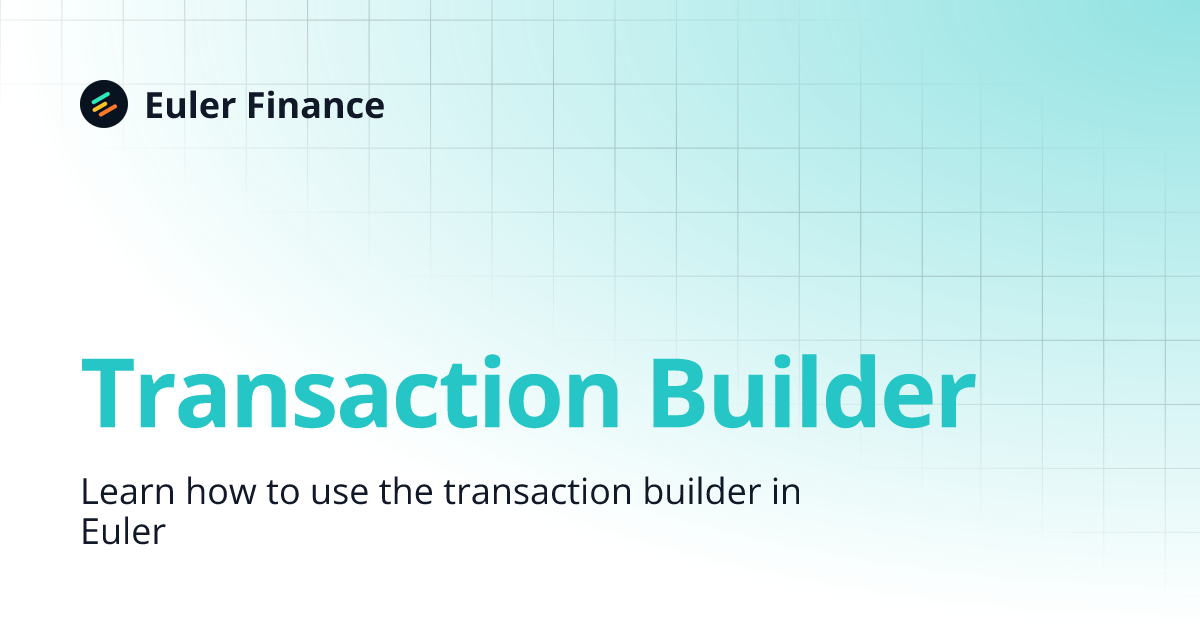 Euler Finance

Transaction Builder

Learn how to use the transaction builder in Euler